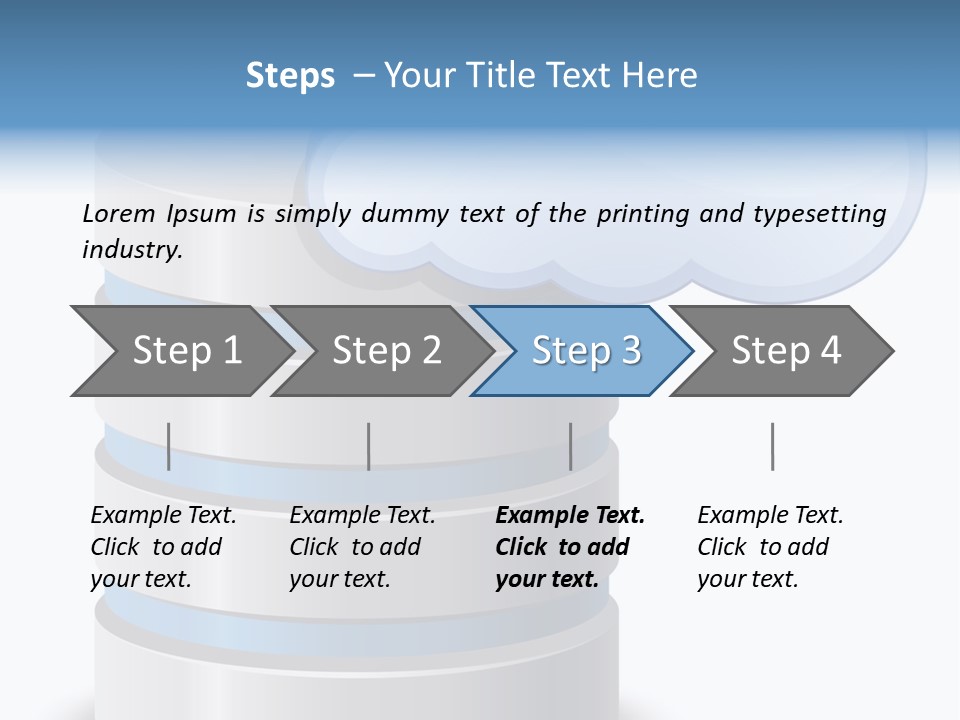 Steps – Your Title Text Here

Lorem Ipsum is simply dummy text of the printing and typesetting industry.

Step 1

Step 2

Step 3

Step 4

Example Text. Click to add your text.

Example Text. Click to add your text.

Example Text. Click to add your text.

Example Text. Click to add your text.